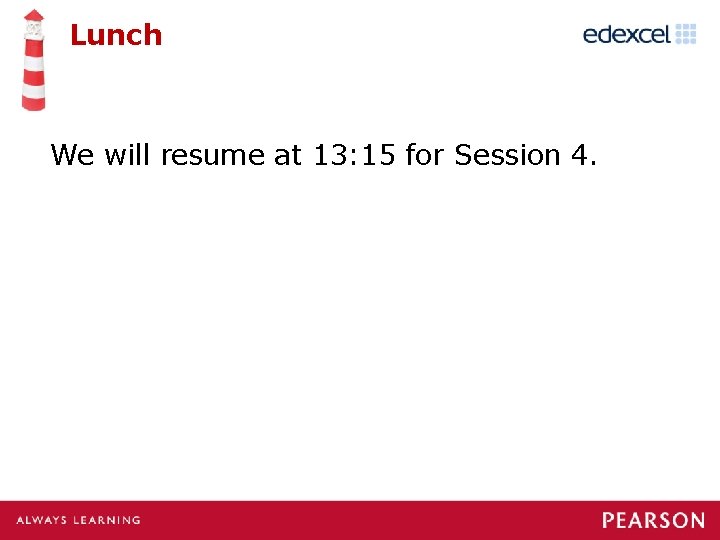 Lunch

edexcel

We will resume at 13:15 for Session 4.

ALWAYS LEARNING

PEARSON